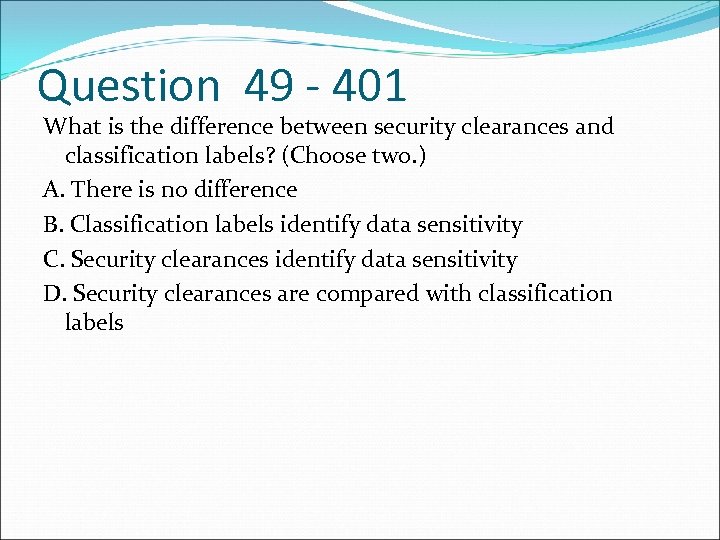 Question 49 - 401

What is the difference between security clearances and classification labels? (Choose two.)

A. There is no difference

B. Classification labels identify data sensitivity

C. Security clearances identify data sensitivity

D. Security clearances are compared with classification labels